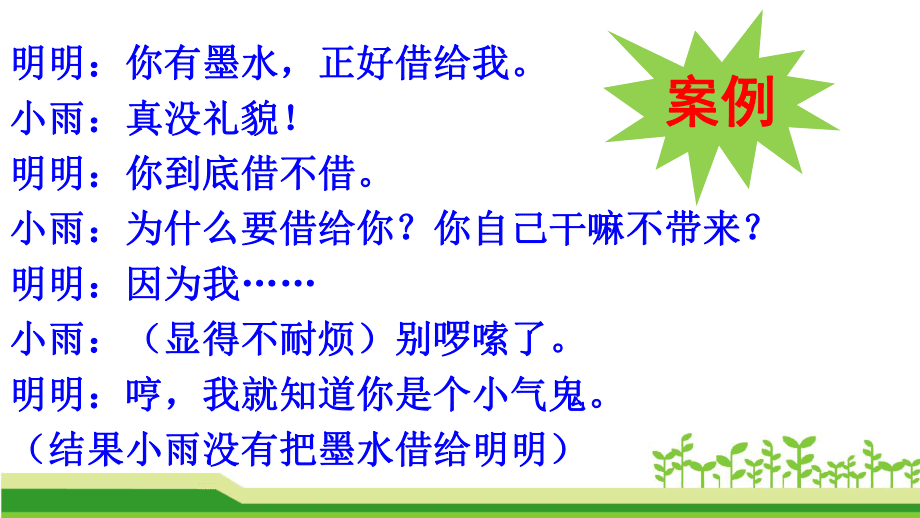 明明：你有墨水，正好借给我。

案例

小雨：真没礼貌！
明明：你到底借不借。
小雨：为什么要借给你？你自己干嘛不带来？
明明：因为我……
小雨：（显得不耐烦）别啰嗦了。
明明：哼，我就知道你是个小气鬼。
（结果小雨没有把墨水借给明明）